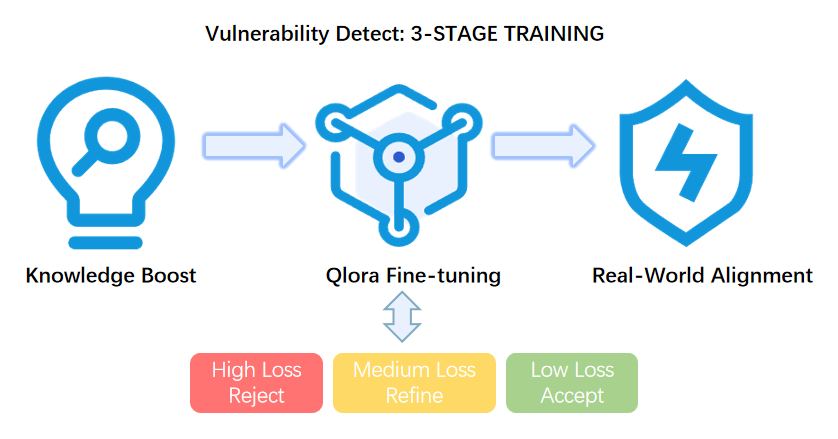 Vulnerability Detect: 3-STAGE TRAINING

Knowledge Boost

Qlora Fine-tuning

Real-World Alignment

High Loss Reject

Medium Loss Refine

Low Loss Accept